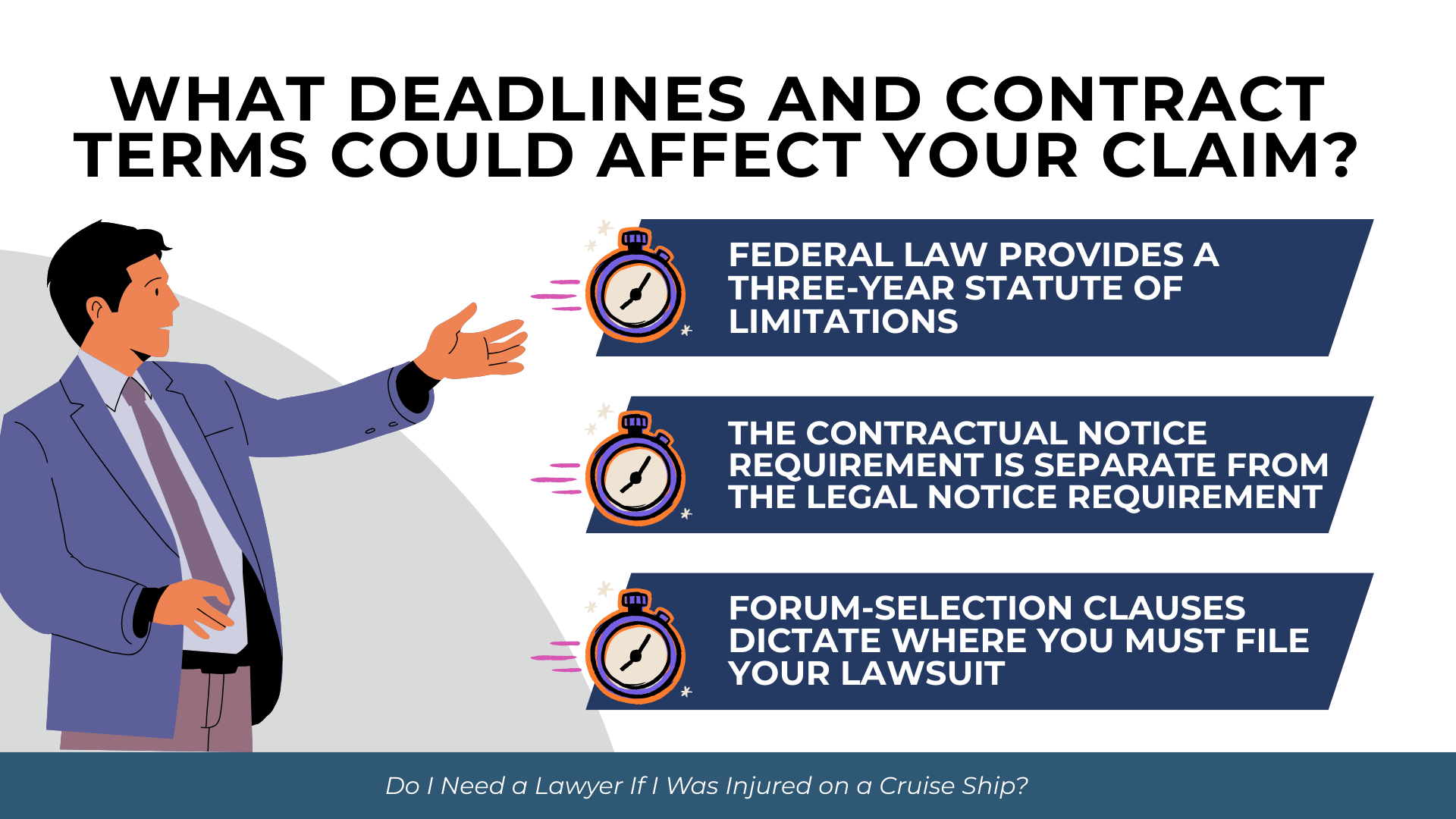 WHAT DEADLINES AND CONTRACT TERMS COULD AFFECT YOUR CLAIM?

FEDERAL LAW PROVIDES A THREE-YEAR STATUTE OF LIMITATIONS

THE CONTRACTUAL NOTICE REQUIREMENT IS SEPARATE FROM THE LEGAL NOTICE REQUIREMENT

FORUM-SELECTION CLAUSES DICTATE WHERE YOU MUST FILE YOUR LAWSUIT

Do I Need a Lawyer If I Was Injured on a Cruise Ship?